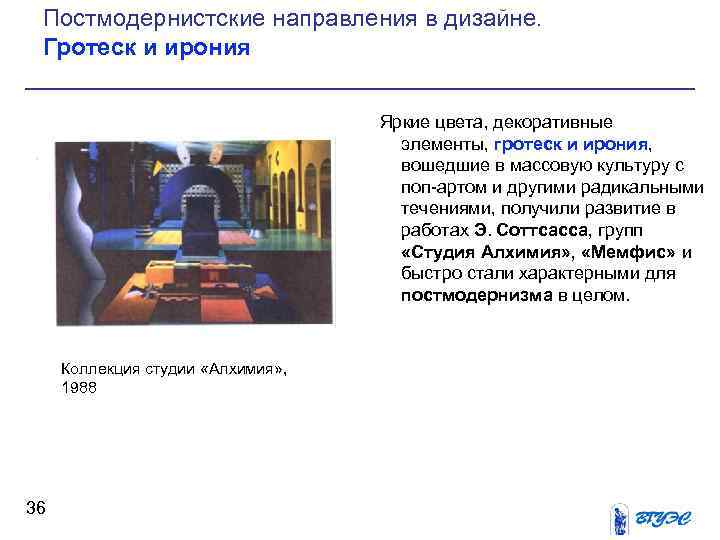 Постмодернистские направления в дизайне.
Гротеск и ирония

Яркие цвета, декоративные элементы, гротеск и ирония, вошедшие в массовую культуру с поп-артом и другими радикальными течениями, получили развитие в работах Э. Соттсасса, групп «Студия Алхимия», «Мемфис» и быстро стали характерными для постмодернизма в целом.

Коллекция студии «Алхимия», 1988

36

ВГУЭС